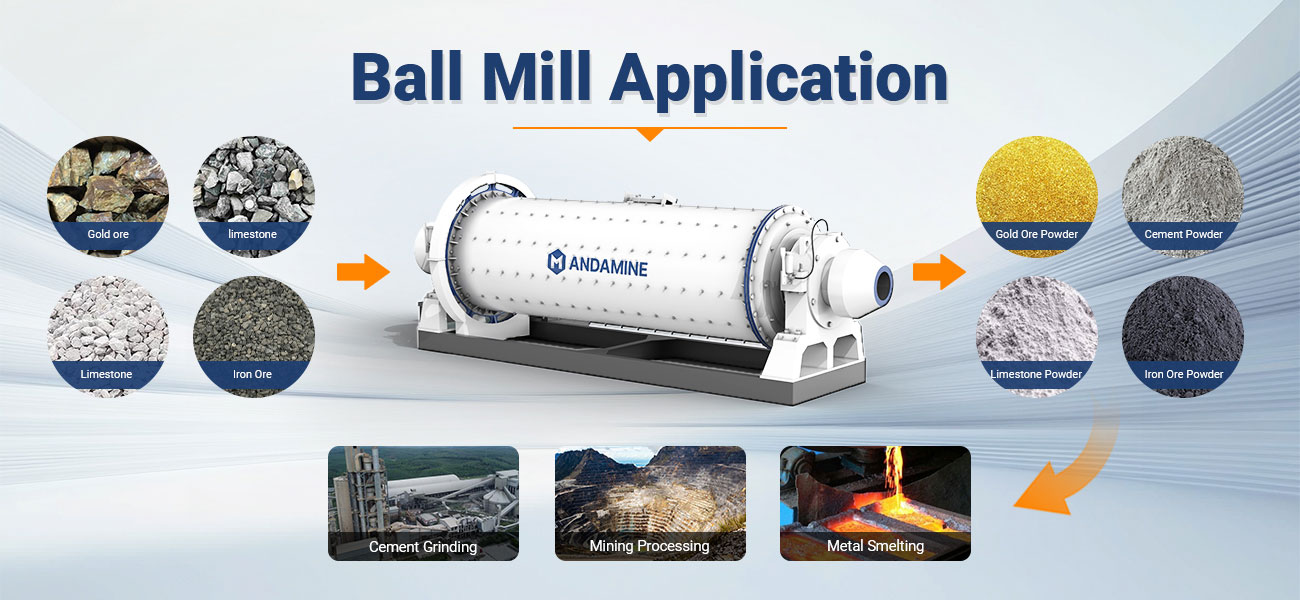 Ball Mill Application

Gold ore
limestone
Limestone
Iron Ore

ANDAMINE

Gold Ore Powder
Cement Powder
Limestone Powder
Iron Ore Powder

Cement Grinding
Mining Processing
Metal Smelting